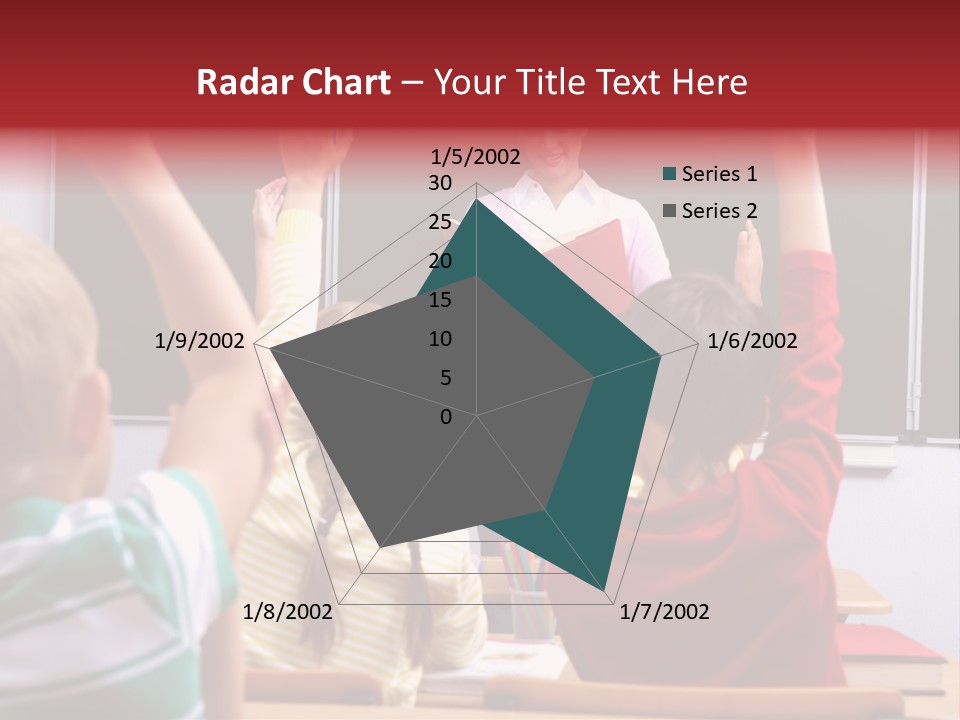 Radar Chart – Your Title Text Here

1/5/2002
30
25
20
15
10
5
0
1/6/2002
1/7/2002
1/8/2002
1/9/2002

Series 1
Series 2